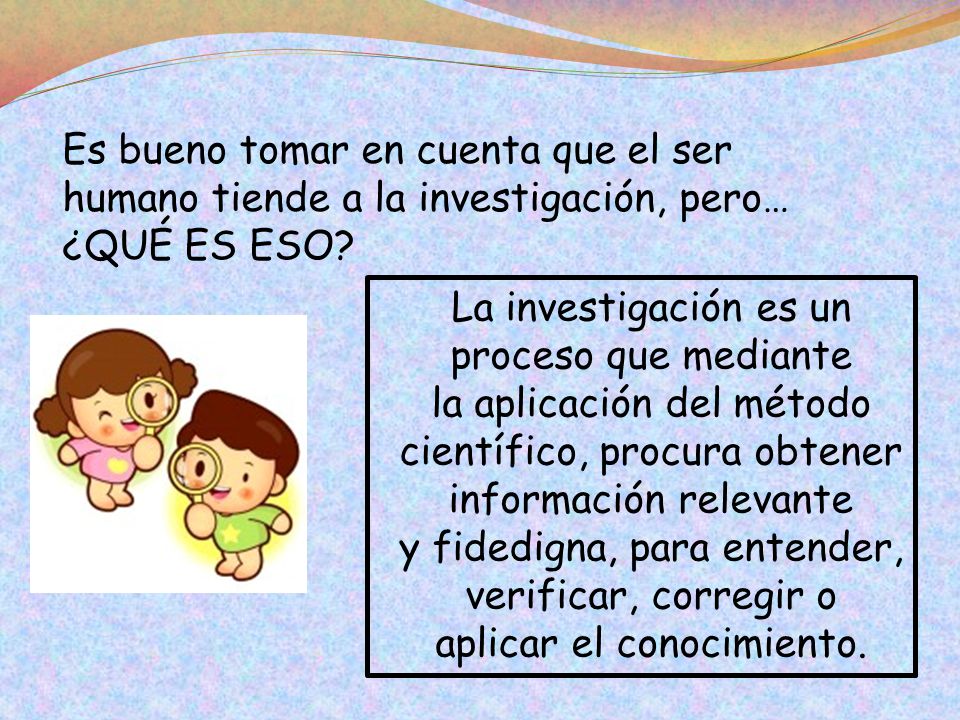 Es bueno tomar en cuenta que el ser humano tiende a la investigación, pero… ¿QUÉ ES ESO?

La investigación es un proceso que mediante la aplicación del método científico, procura obtener información relevante y fidedigna, para entender, verificar, corregir o aplicar el conocimiento.